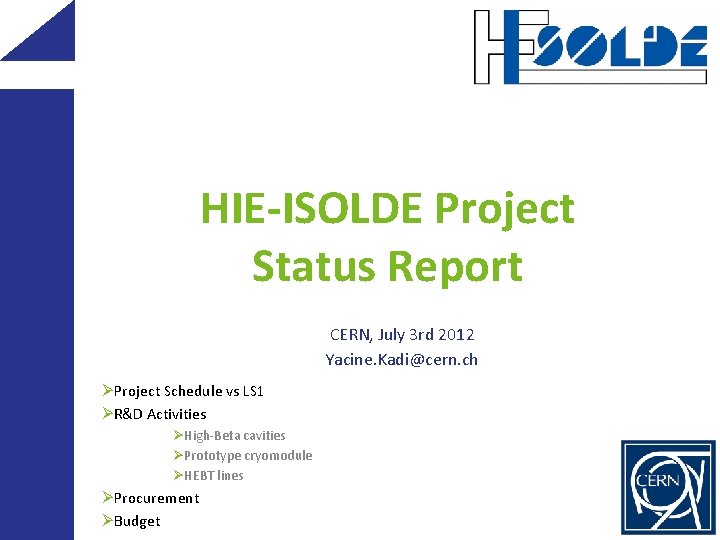 HIE ISOLDE

HIE-ISOLDE Project Status Report

CERN, July 3rd 2012
Yacine.Kadi@cern.ch

➢Project Schedule vs LS1
➢R&D Activities
➢High-Beta cavities
➢Prototype cryomodule
➢HEBT lines
➢Procurement
➢Budget

CERN